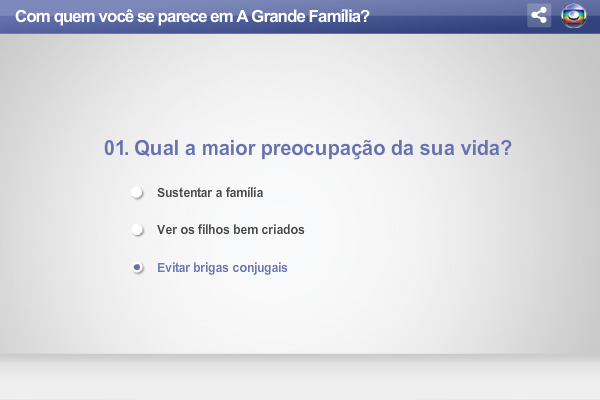 Com quem você se parece em A Grande Família?

01. Qual a maior preocupação da sua vida?

Sustentar a família

Ver os filhos bem criados

Evitar brigas conjugais